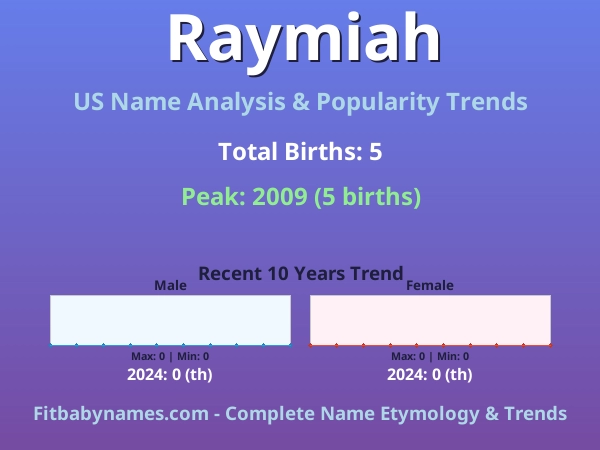 Raymiah

US Name Analysis & Popularity Trends

Total Births: 5

Peak: 2009 (5 births)

Recent 10 Years Trend

Male

Max: 0 | Min: 0

2024: 0 (th)

Female

Max: 0 | Min: 0

2024: 0 (th)

Fitbabynames.com - Complete Name Etymology & Trends